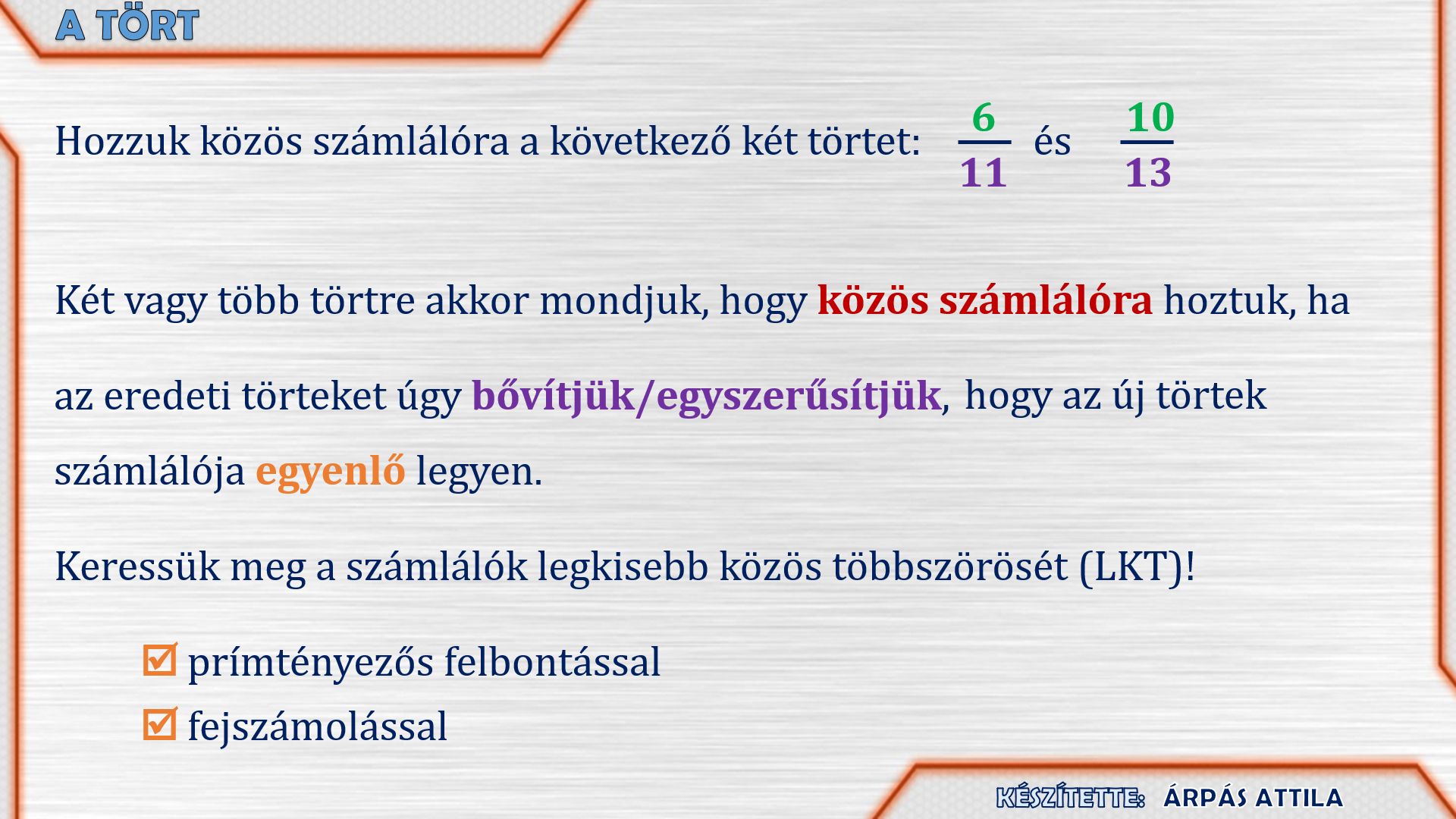 A TÖRT

Hozzuk közös számlálóra a következő két törtet: $\frac{6}{11}$ és $\frac{10}{13}$

Két vagy több törtre akkor mondjuk, hogy közös számlálóra hoztuk, ha az eredeti törteket úgy bővítjük/egyszerűsítjük, hogy az új törtek számlálója egyenlő legyen.

Keressük meg a számlálók legkisebb közös többszörösét (LKT)!

☑ prímtényezős felbontással
☑ fejszámolással

KÉSZÍTETTE: ÁRPÁS ATTILA